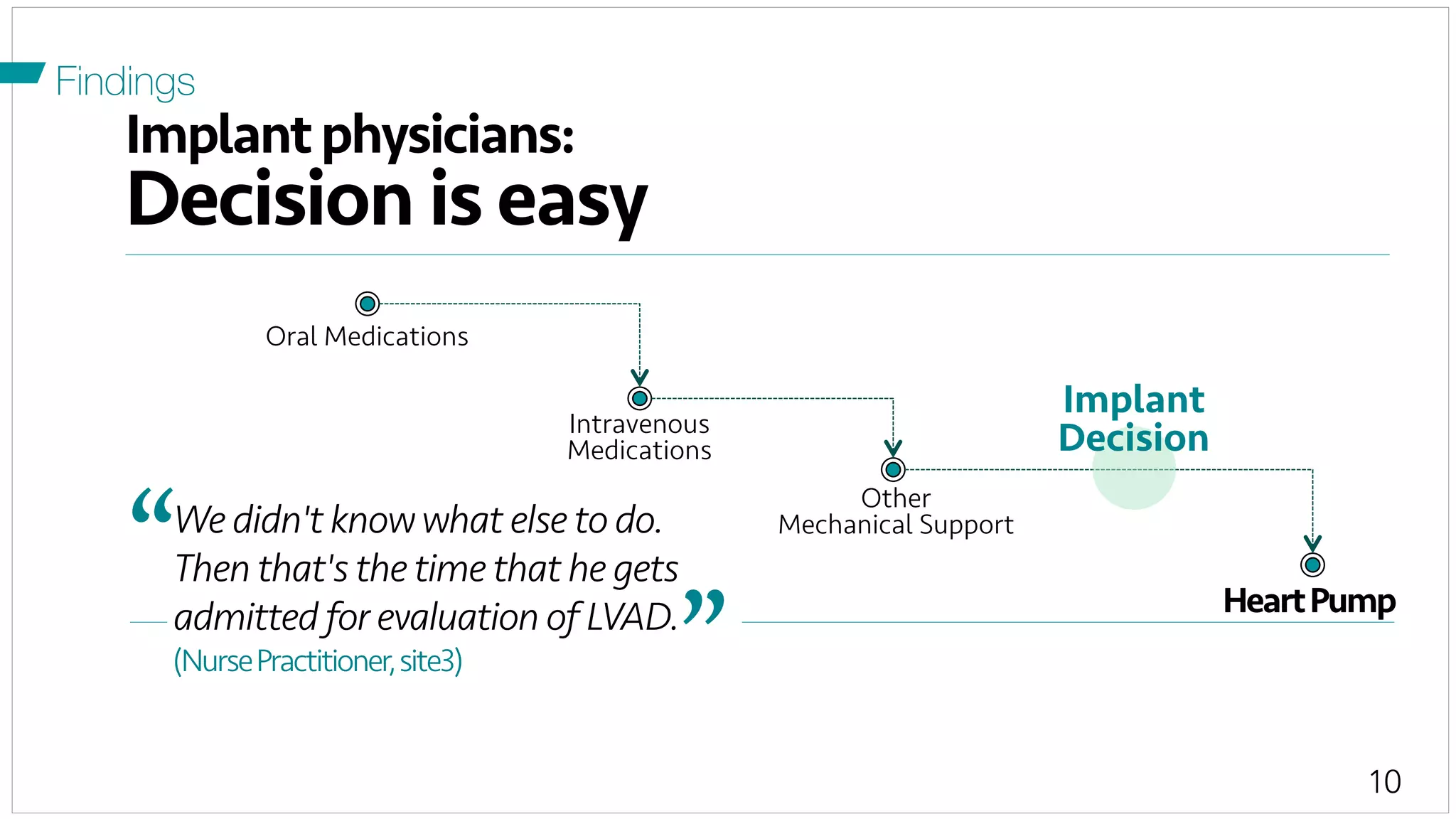 Findings

Implant physicians:
Decision is easy

Oral Medications

Intravenous Medications

Other Mechanical Support

Implant Decision

Heart Pump

“We didn't know what else to do. Then that's the time that he gets admitted for evaluation of LVAD.”
(Nurse Practitioner, site3)

10